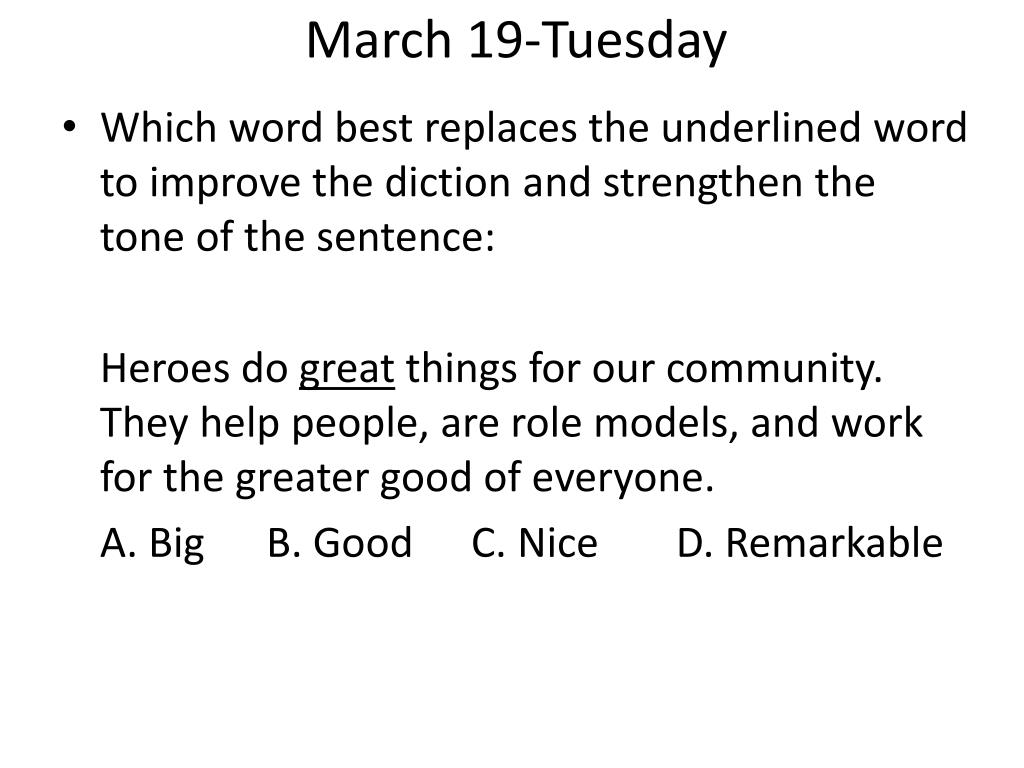 March 19-Tuesday

• Which word best replaces the underlined word to improve the diction and strengthen the tone of the sentence:

Heroes do great things for our community. They help people, are role models, and work for the greater good of everyone.

A. Big B. Good C. Nice D. Remarkable